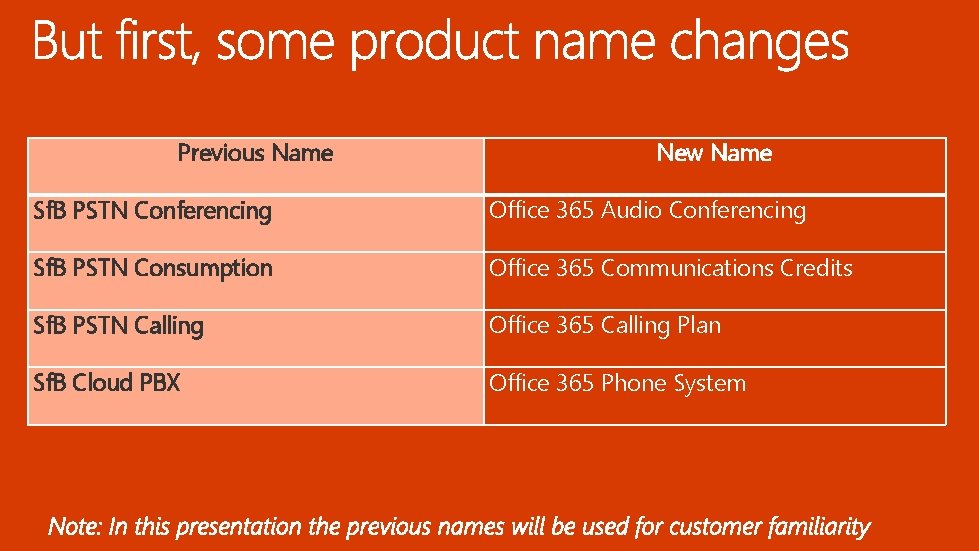 But first, some product name changes

| Previous Name | New Name |
|---|---|
| SfB PSTN Conferencing | Office 365 Audio Conferencing |
| SfB PSTN Consumption | Office 365 Communications Credits |
| SfB PSTN Calling | Office 365 Calling Plan |
| SfB Cloud PBX | Office 365 Phone System |

Note: In this presentation the previous names will be used for customer familiarity